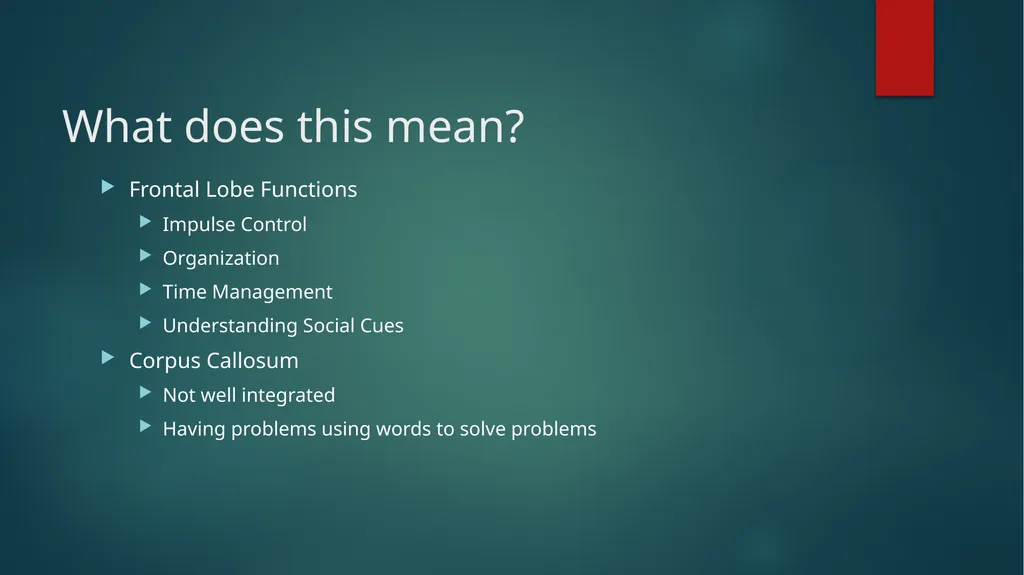 What does this mean?

▶ Frontal Lobe Functions

▶ Impulse Control

▶ Organization

▶ Time Management

▶ Understanding Social Cues

▶ Corpus Callosum

▶ Not well integrated

▶ Having problems using words to solve problems